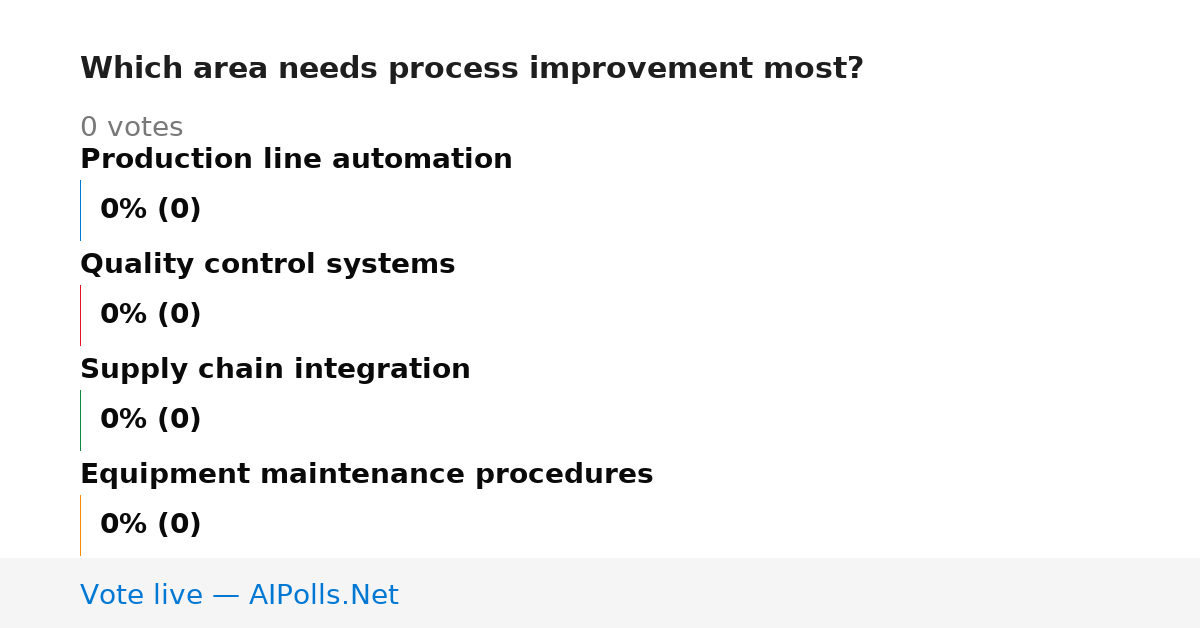 Which area needs process improvement most?

0 votes

Production line automation

0% (0)

Quality control systems

0% (0)

Supply chain integration

0% (0)

Equipment maintenance procedures

0% (0)

Vote live — AIPolls.Net